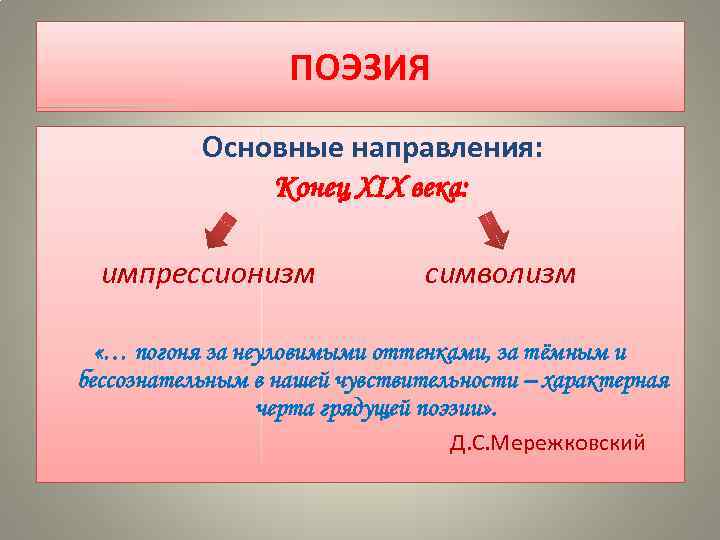 ПОЭЗИЯ

Основные направления:

Конец XIX века:

импрессионизм

символизм

«… погоня за неуловимыми оттенками, за тёмным и бессознательным в нашей чувствительности – характерная черта грядущей поэзии».

Д.С.Мережковский